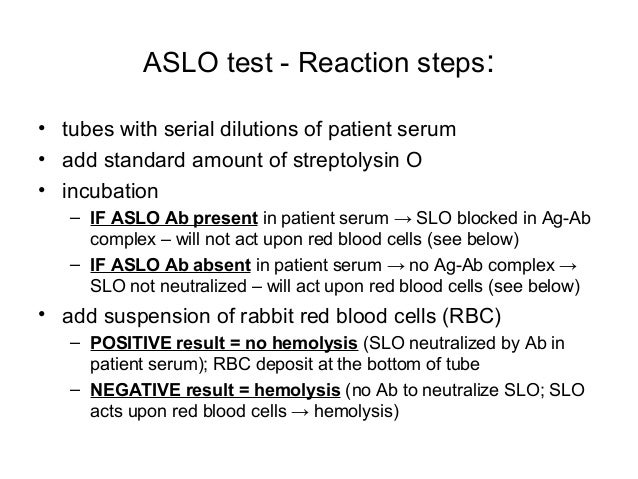 ASLO test - Reaction steps:

• tubes with serial dilutions of patient serum
• add standard amount of streptolysin O
• incubation
– IF ASLO Ab present in patient serum → SLO blocked in Ag-Ab complex – will not act upon red blood cells (see below)
– IF ASLO Ab absent in patient serum → no Ag-Ab complex → SLO not neutralized – will act upon red blood cells (see below)
• add suspension of rabbit red blood cells (RBC)
– POSITIVE result = no hemolysis (SLO neutralized by Ab in patient serum); RBC deposit at the bottom of tube
– NEGATIVE result = hemolysis (no Ab to neutralize SLO; SLO acts upon red blood cells → hemolysis)